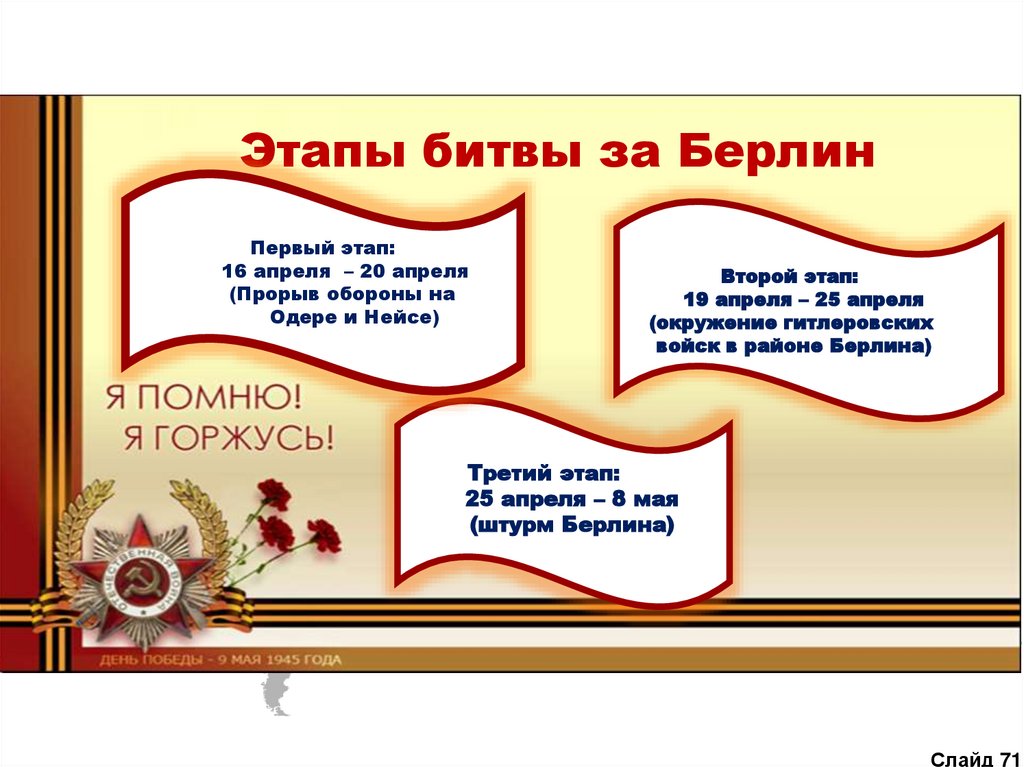 Этапы битвы за Берлин

Первый этап:
16 апреля – 20 апреля
(Прорыв обороны на Одере и Нейсе)

Второй этап:
19 апреля – 25 апреля
(окружение гитлеровских войск в районе Берлина)

Я ПОМНЮ!
Я ГОРЖУСЬ!

Третий этап:
25 апреля – 8 мая
(штурм Берлина)

ОТЕЧЕСТВЕННАЯ ВОЙНА

ДЕНЬ ПОБЕДЫ - 9 МАЯ 1945 ГОДА

Слайд 71